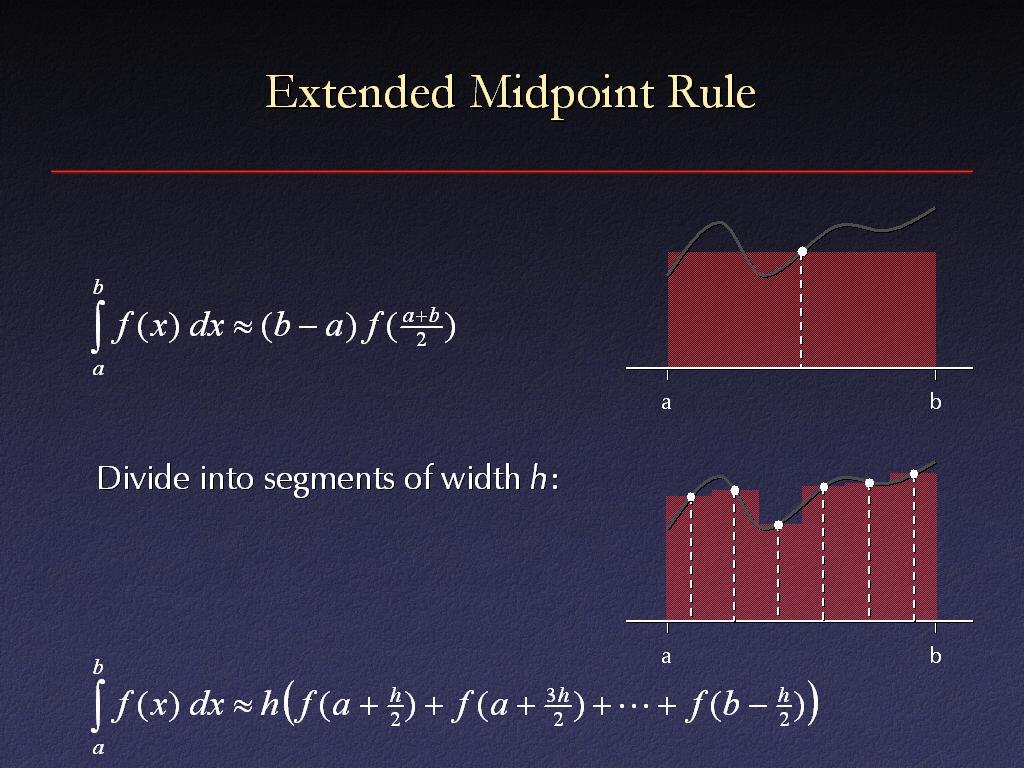 Extended Midpoint Rule

$\int_a^b f(x)\,dx \approx (b-a)\,f(\frac{a+b}{2})$

a

b

Divide into segments of width $h$:

a

b

$\int_a^b f(x)\,dx \approx h\left(f(a+\frac{h}{2}) + f(a+\frac{3h}{2}) + \cdots + f(b-\frac{h}{2})\right)$